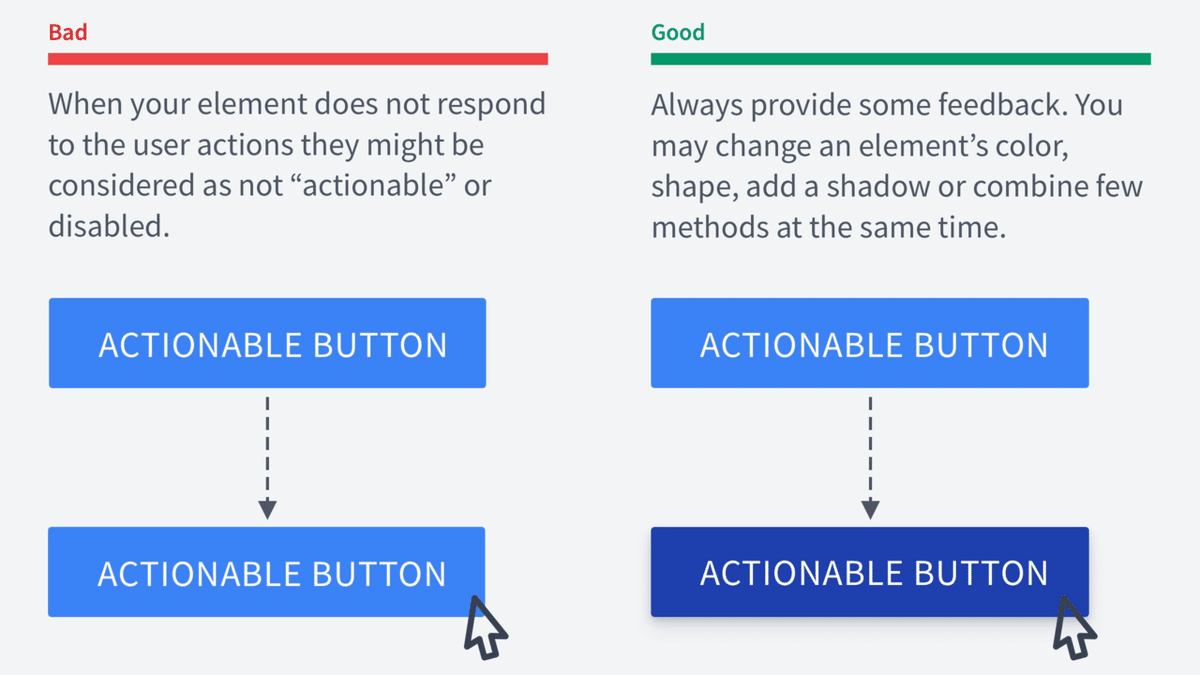 Bad

When your element does not respond to the user actions they might be considered as not “actionable” or disabled.

ACTIONABLE BUTTON

ACTIONABLE BUTTON

Good

Always provide some feedback. You may change an element’s color, shape, add a shadow or combine few methods at the same time.

ACTIONABLE BUTTON

ACTIONABLE BUTTON